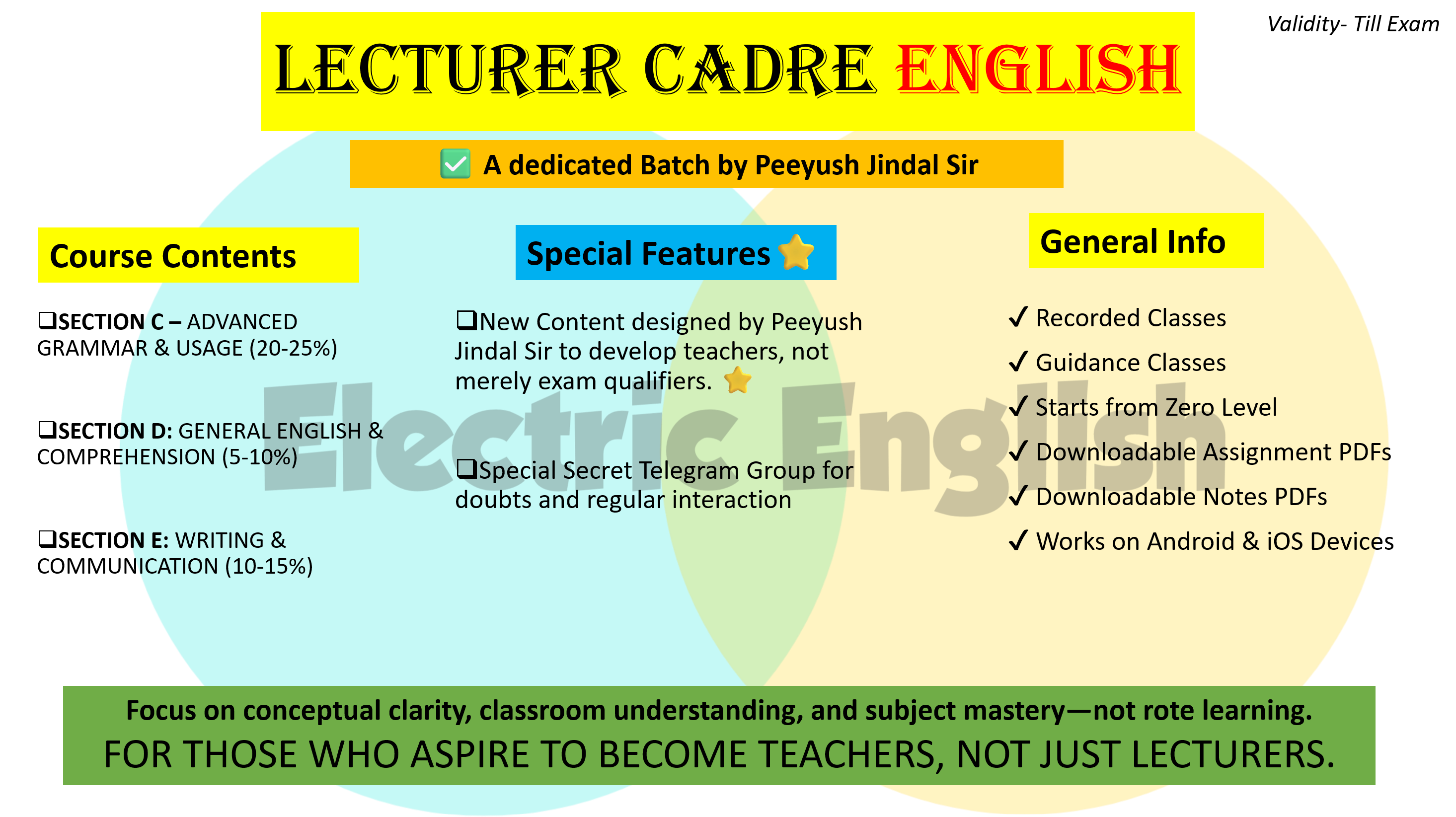 Validity- Till Exam

LECTURER CADRE ENGLISH

✅ A dedicated Batch by Peeyush Jindal Sir

Course Contents

❑SECTION C – ADVANCED GRAMMAR & USAGE (20-25%)

❑SECTION D: GENERAL ENGLISH & COMPREHENSION (5-10%)

❑SECTION E: WRITING & COMMUNICATION (10-15%)

Special Features ⭐

❑New Content designed by Peeyush Jindal Sir to develop teachers, not merely exam qualifiers. ⭐

❑Special Secret Telegram Group for doubts and regular interaction

General Info

✓ Recorded Classes
✓ Guidance Classes
✓ Starts from Zero Level
✓ Downloadable Assignment PDFs
✓ Downloadable Notes PDFs
✓ Works on Android & iOS Devices

Electric English

Focus on conceptual clarity, classroom understanding, and subject mastery—not rote learning.

FOR THOSE WHO ASPIRE TO BECOME TEACHERS, NOT JUST LECTURERS.